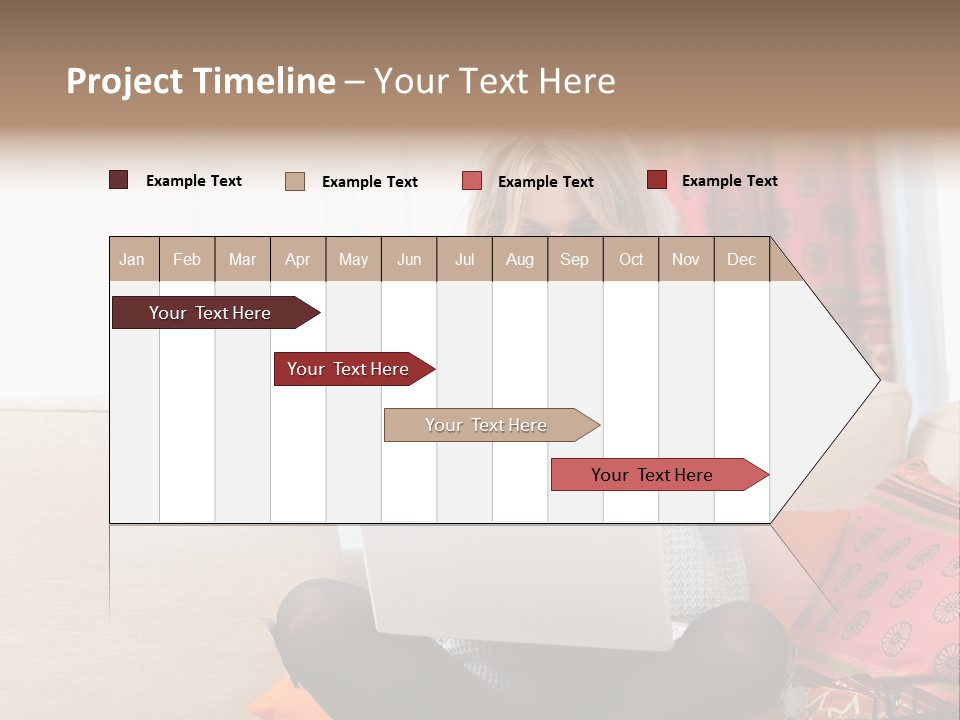 Project Timeline – Your Text Here

Example Text
Example Text
Example Text
Example Text

| Jan | Feb | Mar | Apr | May | Jun | Jul | Aug | Sep | Oct | Nov | Dec |
|---|---|---|---|---|---|---|---|---|---|---|---|

Your Text Here
Your Text Here
Your Text Here
Your Text Here